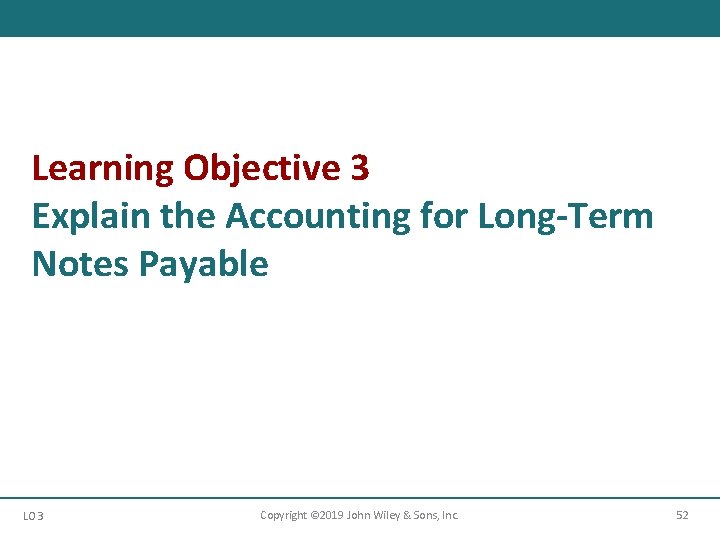 Learning Objective 3
Explain the Accounting for Long-Term Notes Payable

LO 3

Copyright ©2019 John Wiley & Sons, Inc.

52